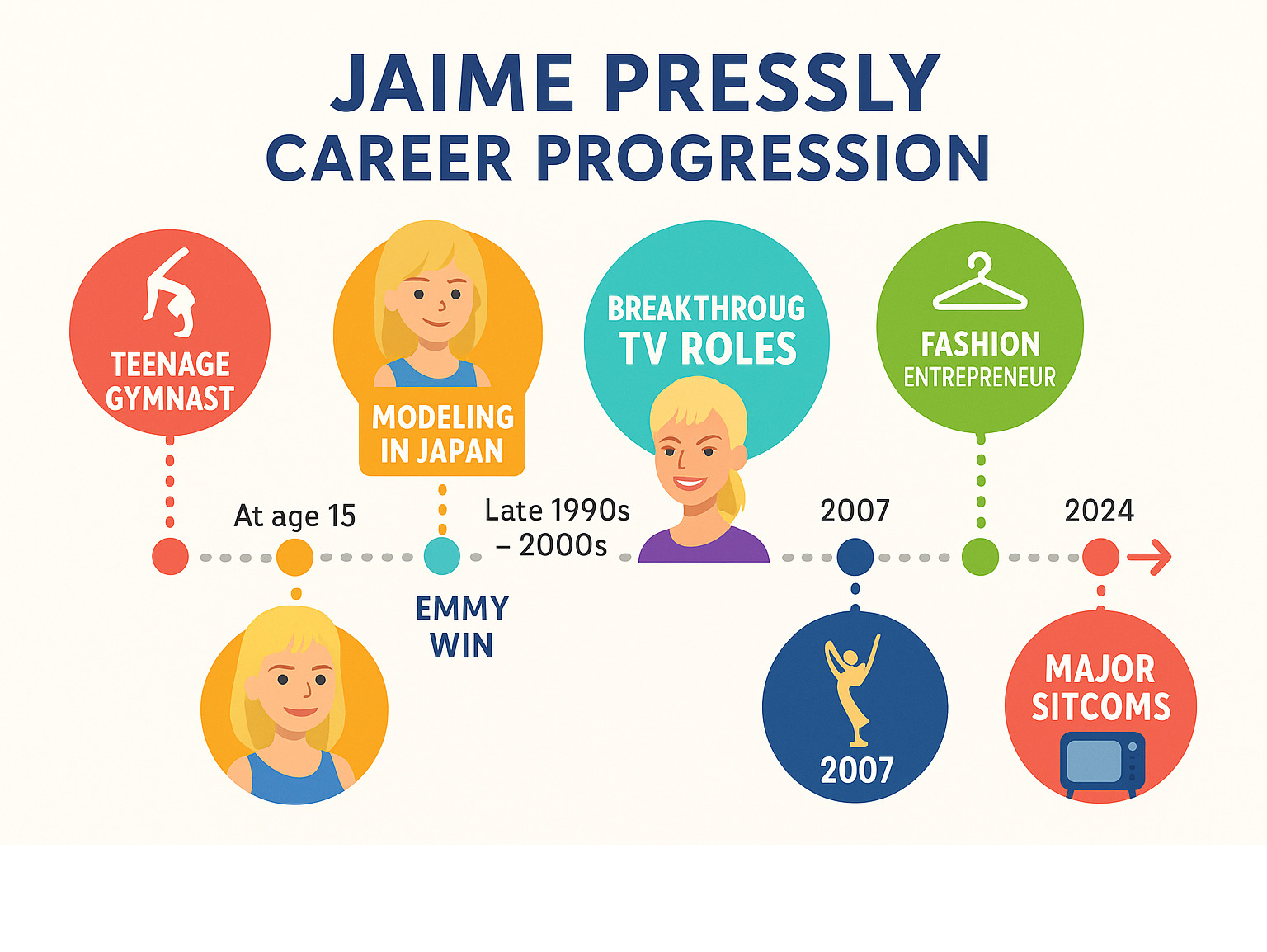 JAIME PRESSLY
CAREER PROGRESSION

TEENAGE GYMNAST

MODELING IN JAPAN

BREAKTHROUG TV ROLES

FASHION ENTREPRENEUR

At age 15

Late 1990s – 2000s

2007

2024

EMMY WIN

2007

MAJOR SITCOMS